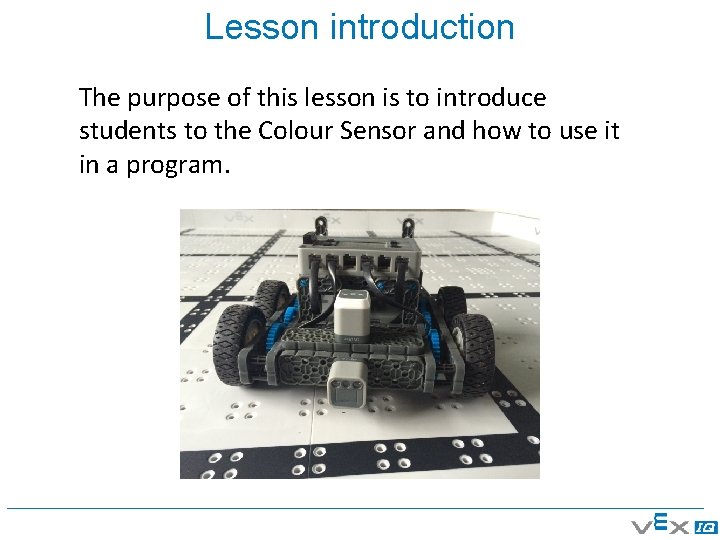 Lesson introduction

The purpose of this lesson is to introduce students to the Colour Sensor and how to use it in a program.

VEX IQ